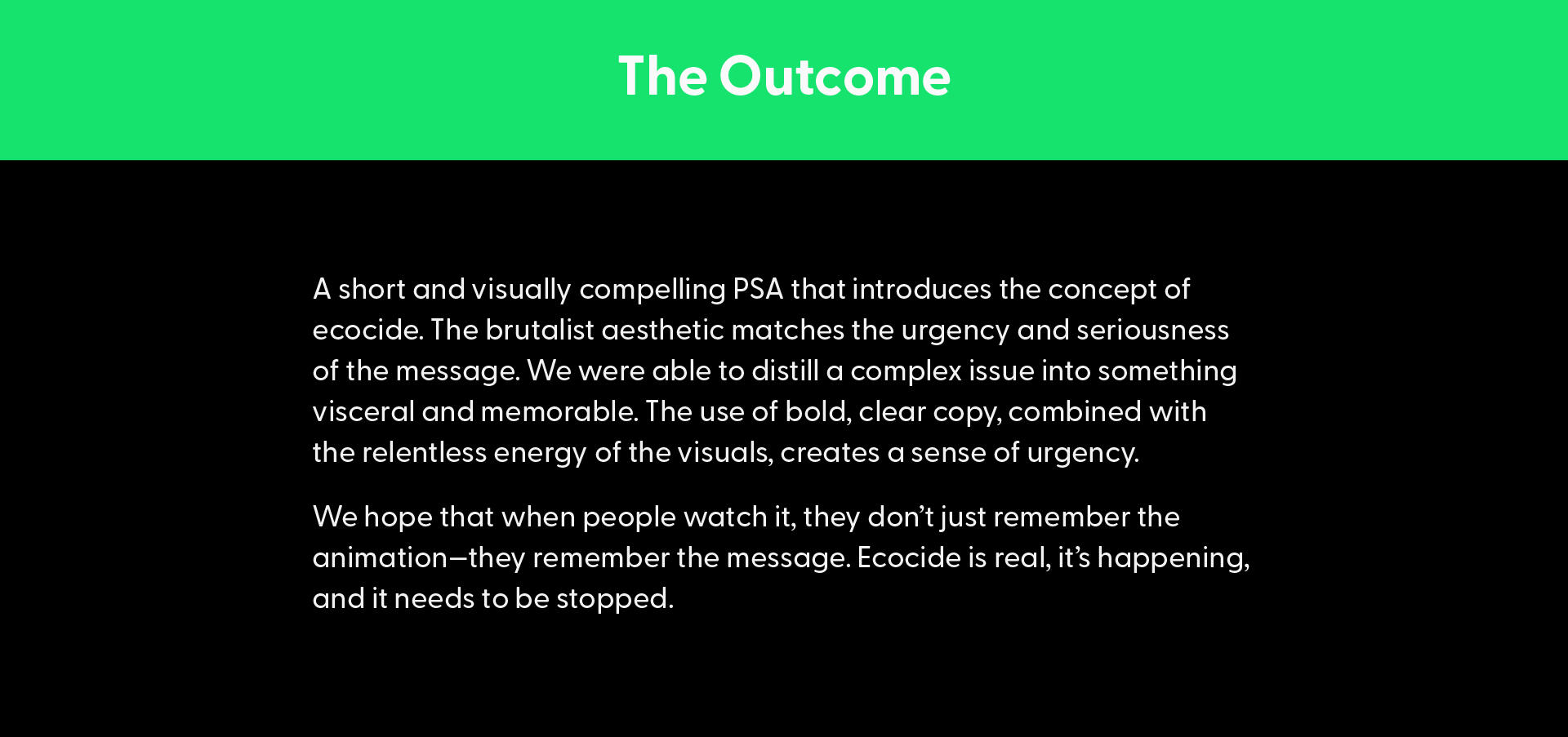 The Outcome

A short and visually compelling PSA that introduces the concept of ecocide. The brutalist aesthetic matches the urgency and seriousness of the message. We were able to distill a complex issue into something visceral and memorable. The use of bold, clear copy, combined with the relentless energy of the visuals, creates a sense of urgency.

We hope that when people watch it, they don’t just remember the animation—they remember the message. Ecocide is real, it’s happening, and it needs to be stopped.